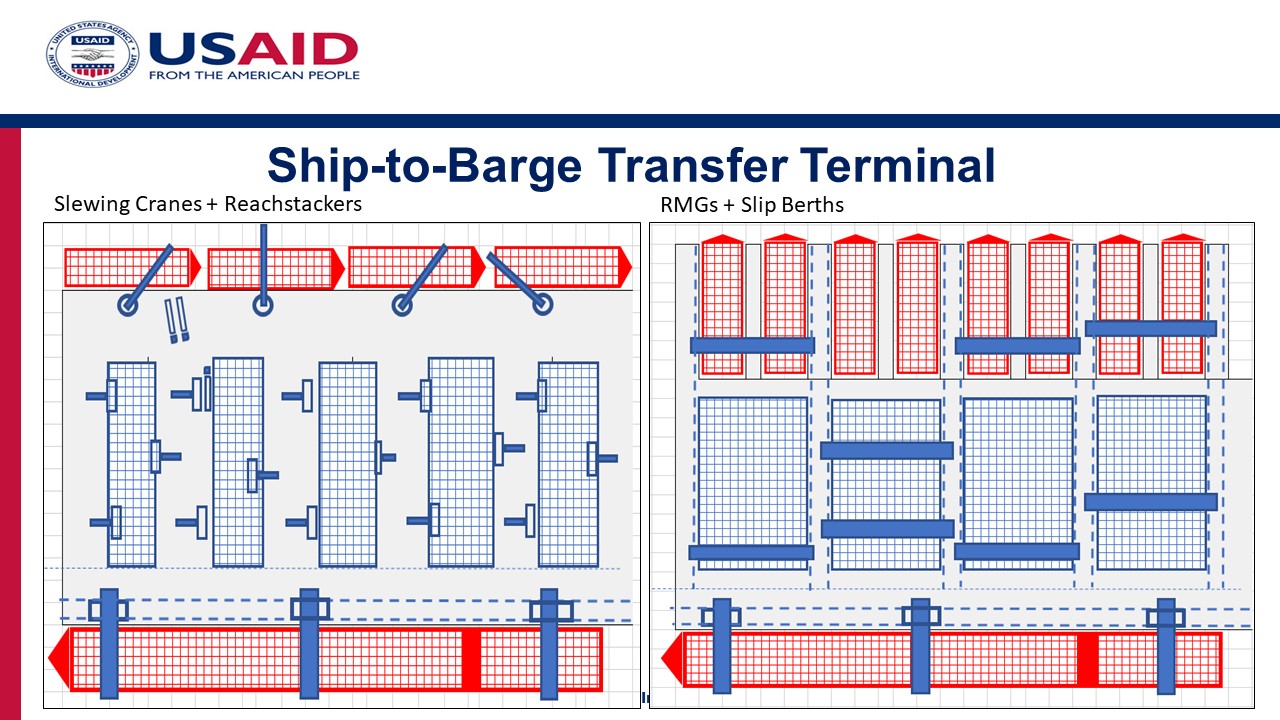 UNITED STATES AGENCY INTERNATIONAL DEVELOPMENT

USAID
FROM THE AMERICAN PEOPLE

Ship-to-Barge Transfer Terminal

Slewing Cranes + Reachstackers

RMGs + Slip Berths